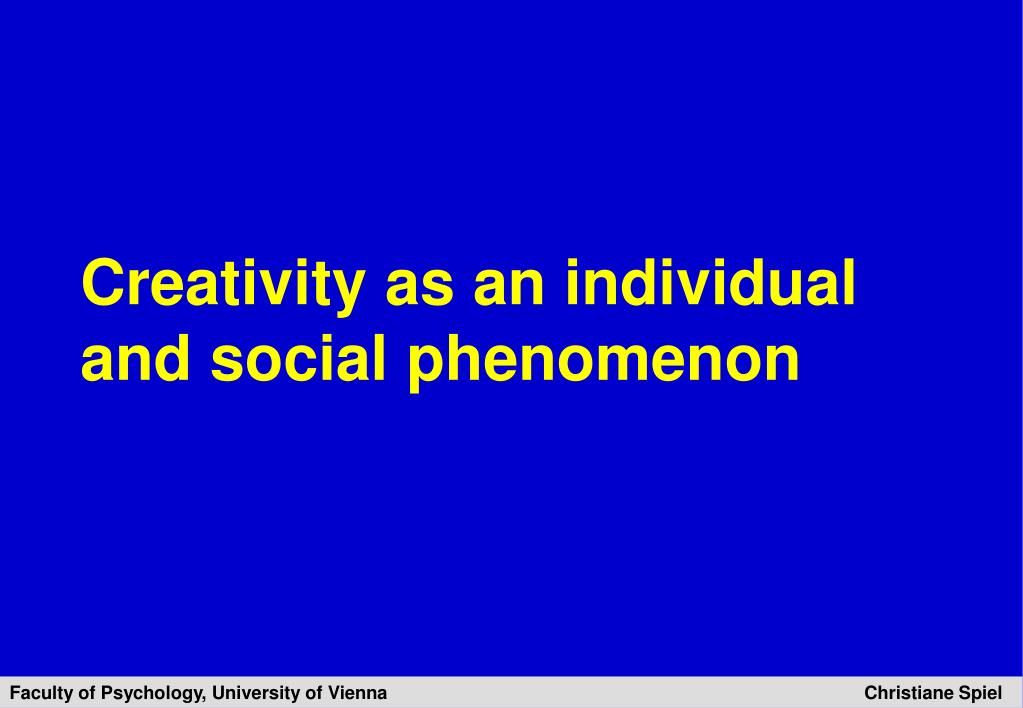 Creativity as an individual and social phenomenon

Faculty of Psychology, University of Vienna

Christiane Spiel